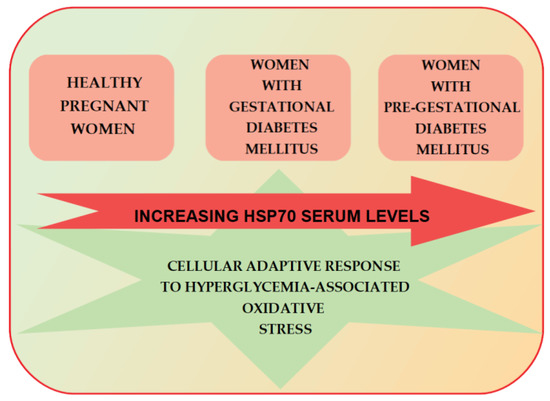 HEALTHY PREGNANT WOMEN

WOMEN WITH GESTATIONAL DIABETES MELLITUS

WOMEN WITH PRE-GESTATIONAL DIABETES MELLITUS

INCREASING HSP70 SERUM LEVELS

CELLULAR ADAPTIVE RESPONSE TO HYPERGLYCEMIA-ASSOCIATED OXIDATIVE STRESS